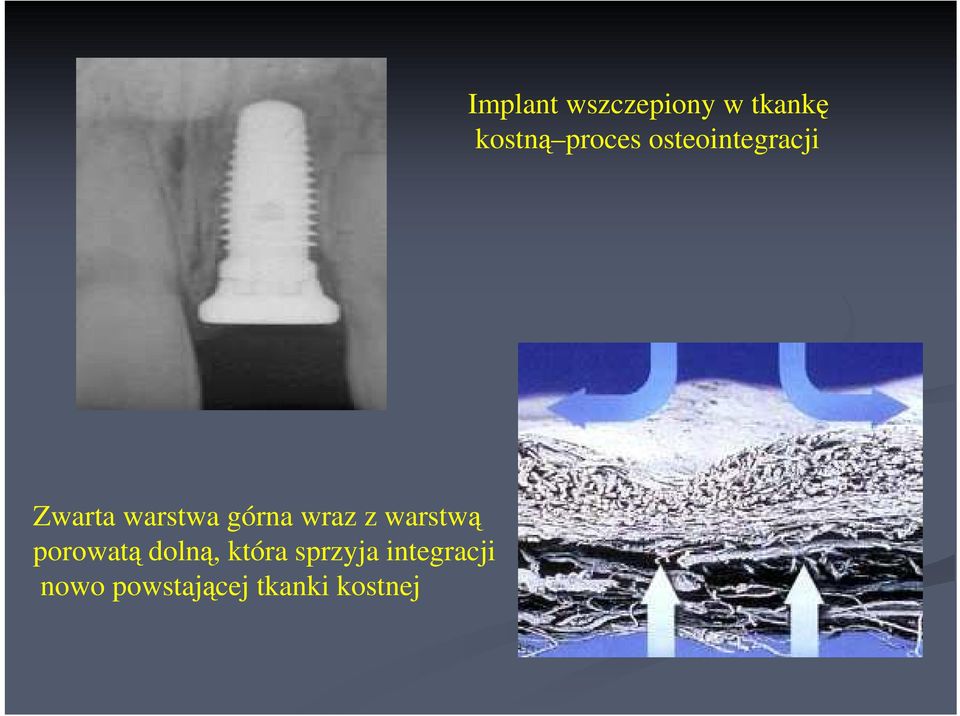 Implant wszczepiony w tkankę kostną–proces osteointegracji

Zwarta warstwa górna wraz z warstwą porowatą dolną, która sprzyja integracji nowo powstającej tkanki kostnej